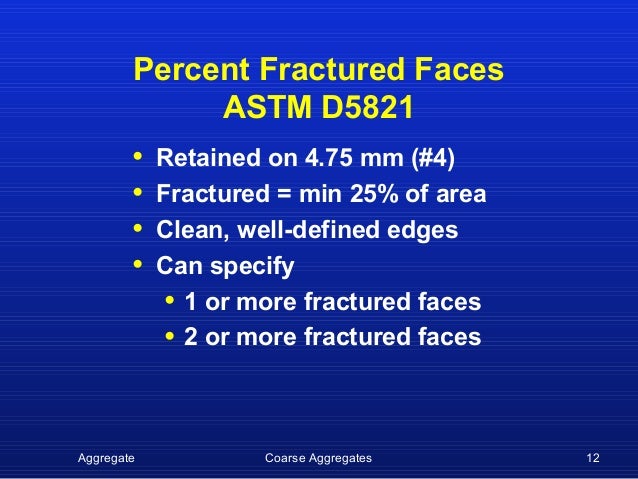 Percent Fractured Faces
ASTM D5821

• Retained on 4.75 mm (#4)
• Fractured = min 25% of area
• Clean, well-defined edges
• Can specify
  • 1 or more fractured faces
  • 2 or more fractured faces

Aggregate Coarse Aggregates 12